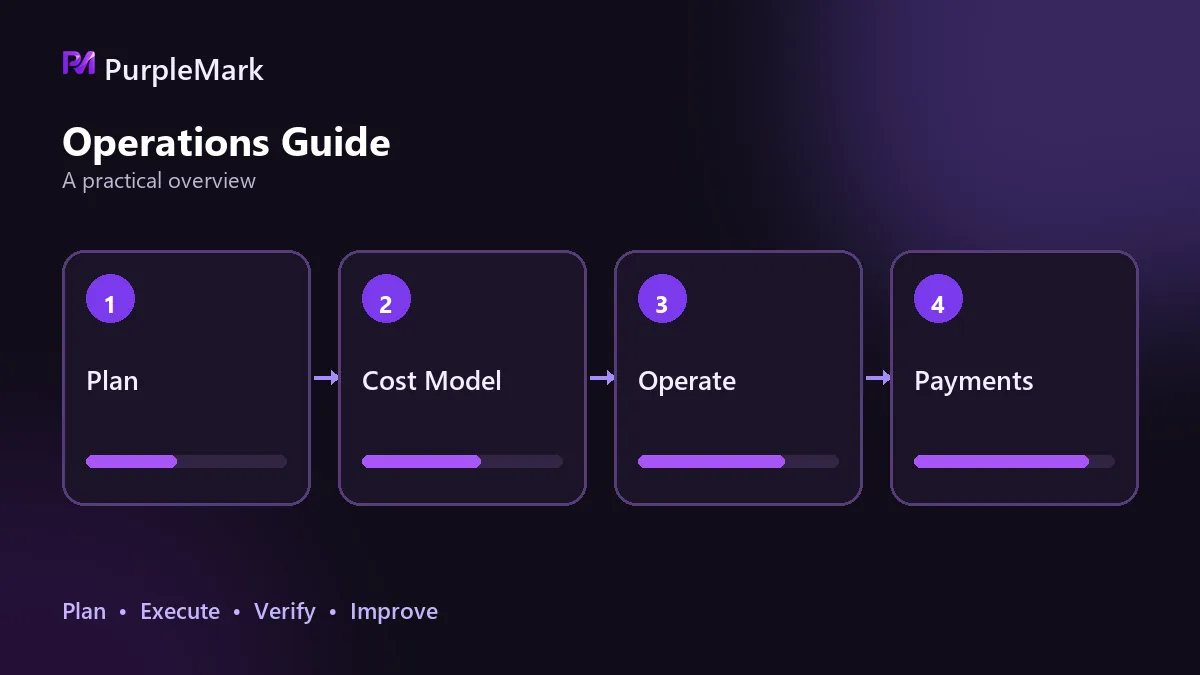 PurpleMark

Operations Guide
A practical overview

1
Plan

2
Cost Model

3
Operate

4
Payments

Plan • Execute • Verify • Improve